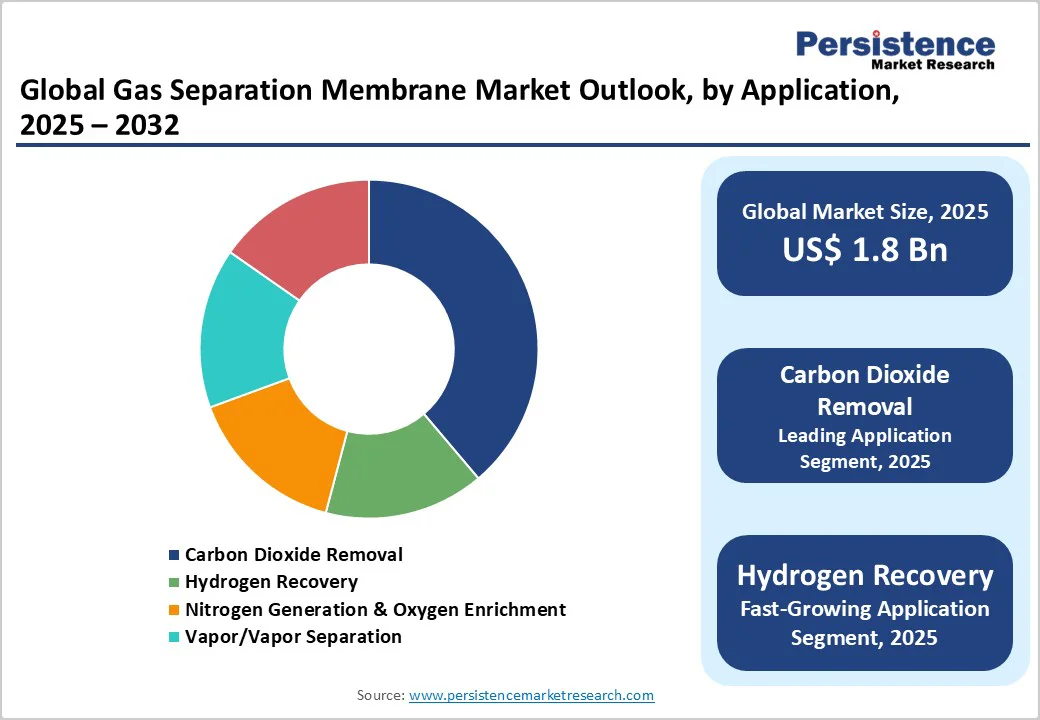 Persistence
Market Research

Global Gas Separation Membrane Market Outlook, by Application, 2025 – 2032

Carbon Dioxide Removal
Hydrogen Recovery
Nitrogen Generation & Oxygen Enrichment
Vapor/Vapor Separation

Global Market Size, 2025
US$ 1.8 Bn

Carbon Dioxide Removal
Leading Application Segment, 2025

Hydrogen Recovery
Fast-Growing Application Segment, 2025

Source: www.persistencemarketresearch.com